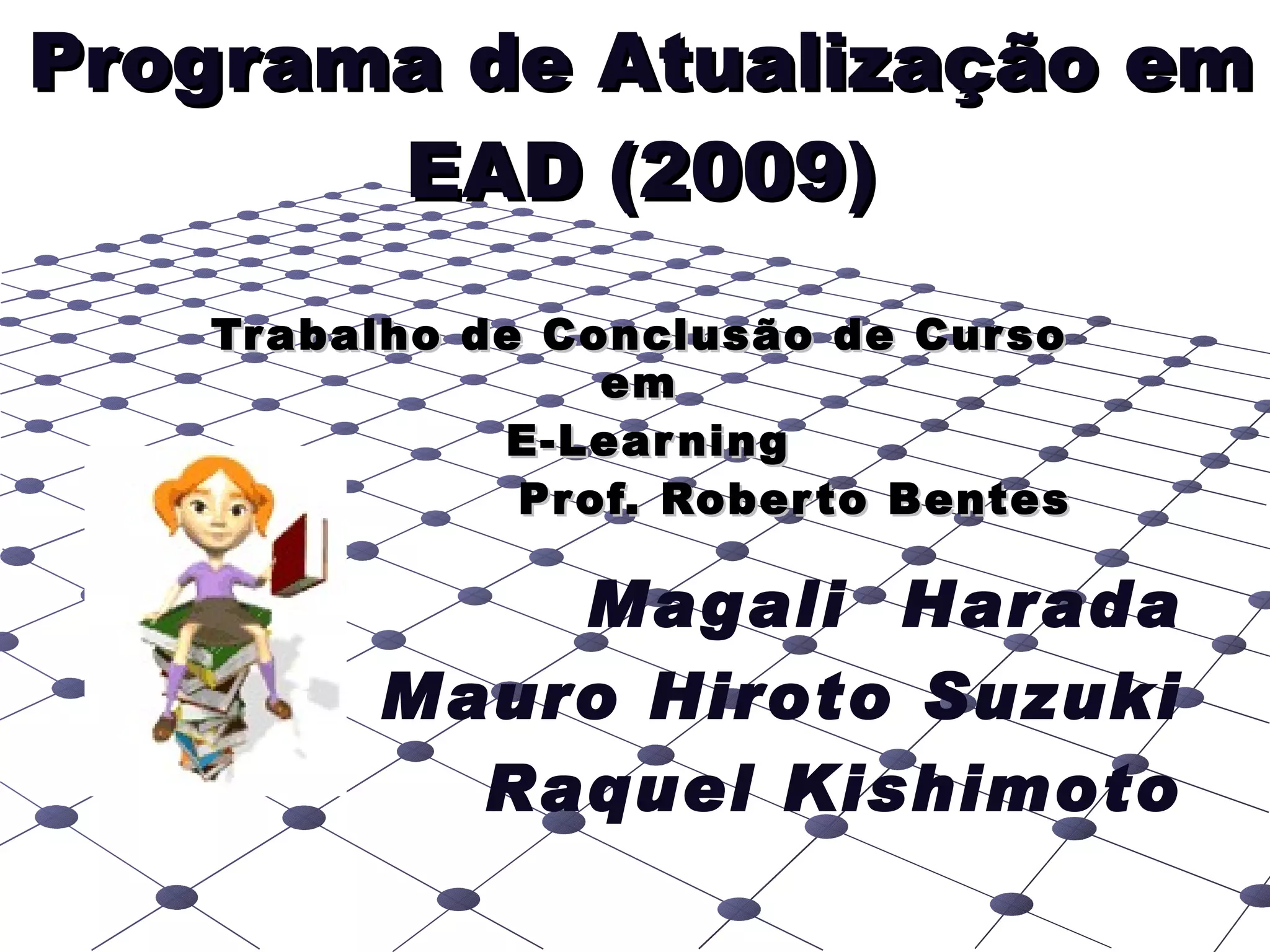 Programa de Atualização em EAD (2009)

Trabalho de Conclusão de Curso em
E-Learning
Prof. Roberto Bentes

Magali Harada
Mauro Hiroto Suzuki
Raquel Kishimoto